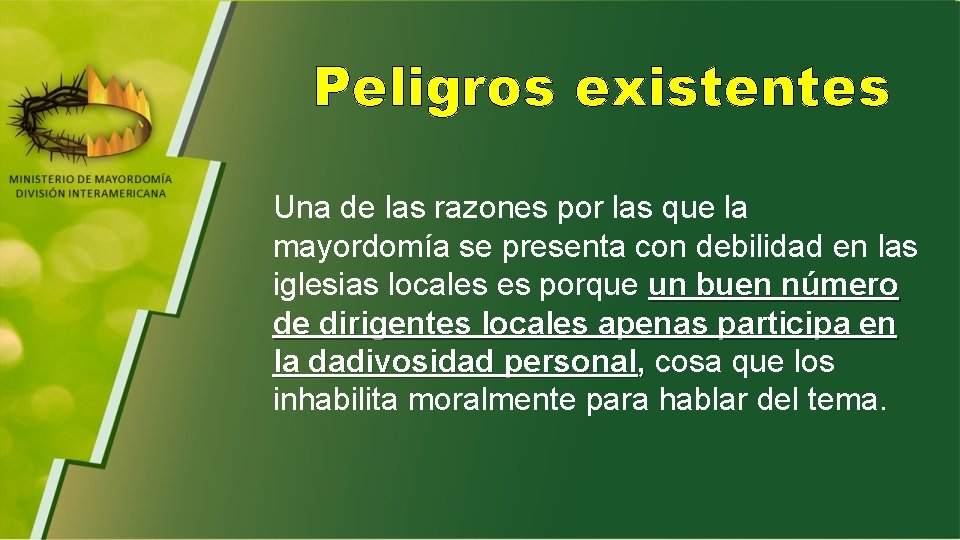 MINISTERIO DE MAYORDOMÍA
DIVISIÓN INTERAMERICANA

Peligros existentes

Una de las razones por las que la mayordomía se presenta con debilidad en las iglesias locales es porque un buen número de dirigentes locales apenas participa en la dadivosidad personal, cosa que los inhabilita moralmente para hablar del tema.